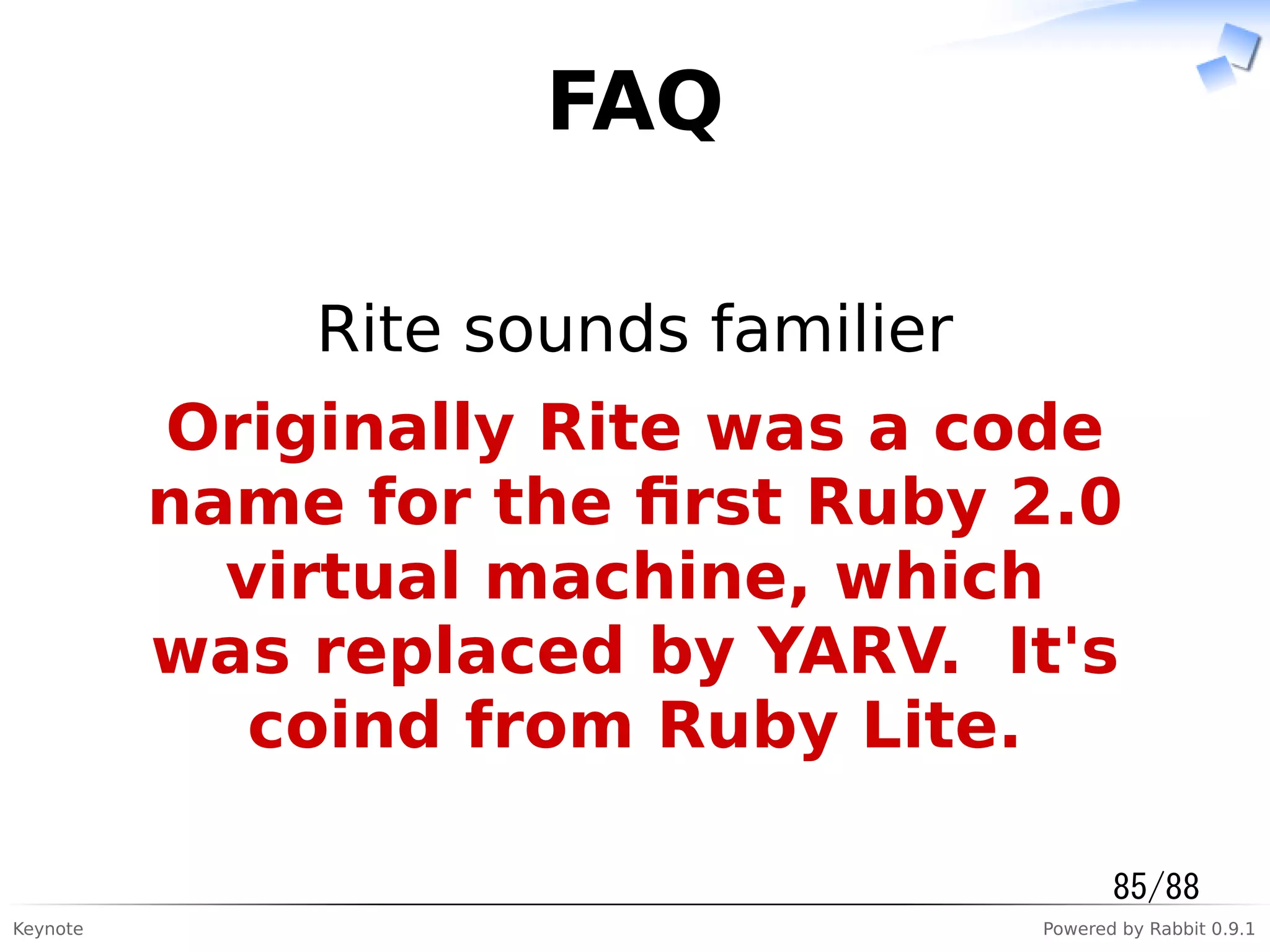 FAQ

Rite sounds familier

Originally Rite was a code name for the first Ruby 2.0 virtual machine, which was replaced by YARV.  It's coind from Ruby Lite.

85/88

Keynote

Powered by Rabbit 0.9.1